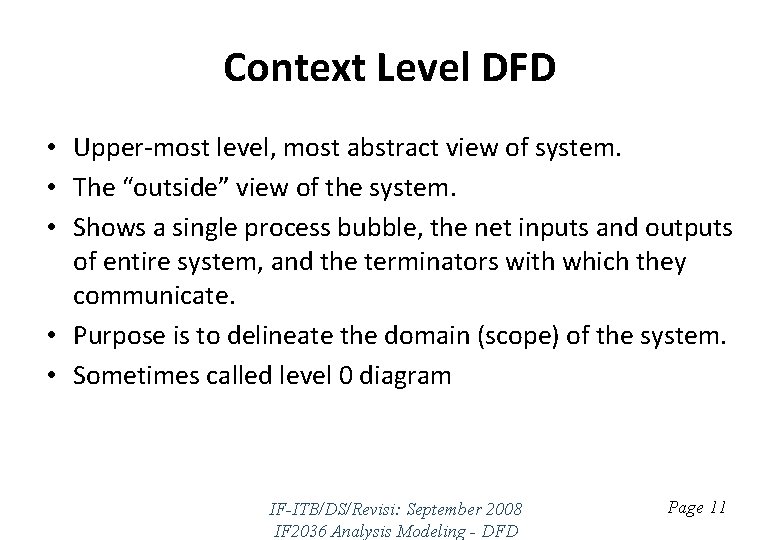 Context Level DFD

• Upper-most level, most abstract view of system.
• The “outside” view of the system.
• Shows a single process bubble, the net inputs and outputs of entire system, and the terminators with which they communicate.
• Purpose is to delineate the domain (scope) of the system.
• Sometimes called level 0 diagram

IF-ITB/DS/Revisi: September 2008
IF2036 Analysis Modeling - DFD

Page 11